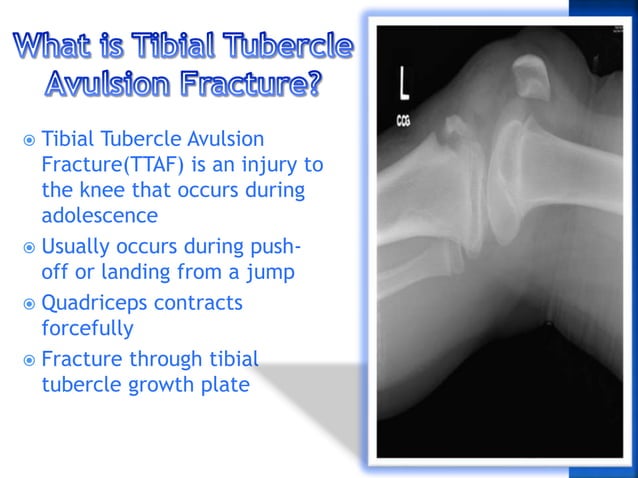 What is Tibial Tubercle Avulsion Fracture?

Tibial Tubercle Avulsion Fracture(TTAF) is an injury to the knee that occurs during adolescence

Usually occurs during push-off or landing from a jump

Quadriceps contracts forcefully

Fracture through tibial tubercle growth plate

L
CCG